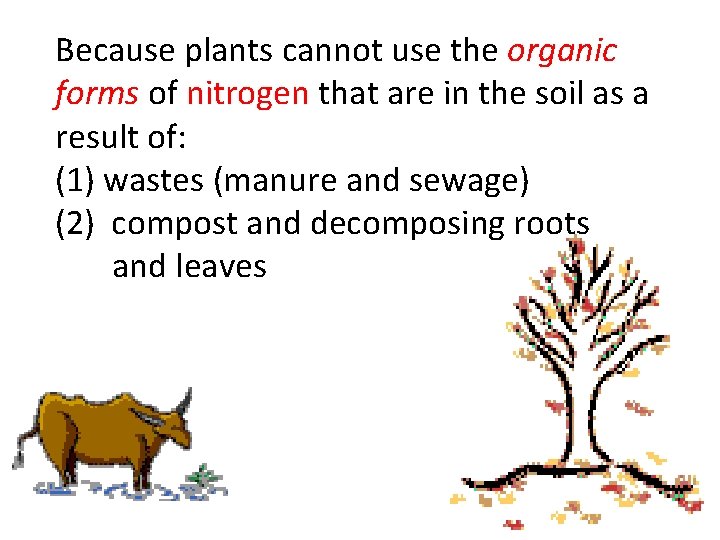 Because plants cannot use the organic forms of nitrogen that are in the soil as a result of:

(1) wastes (manure and sewage)

(2) compost and decomposing roots and leaves